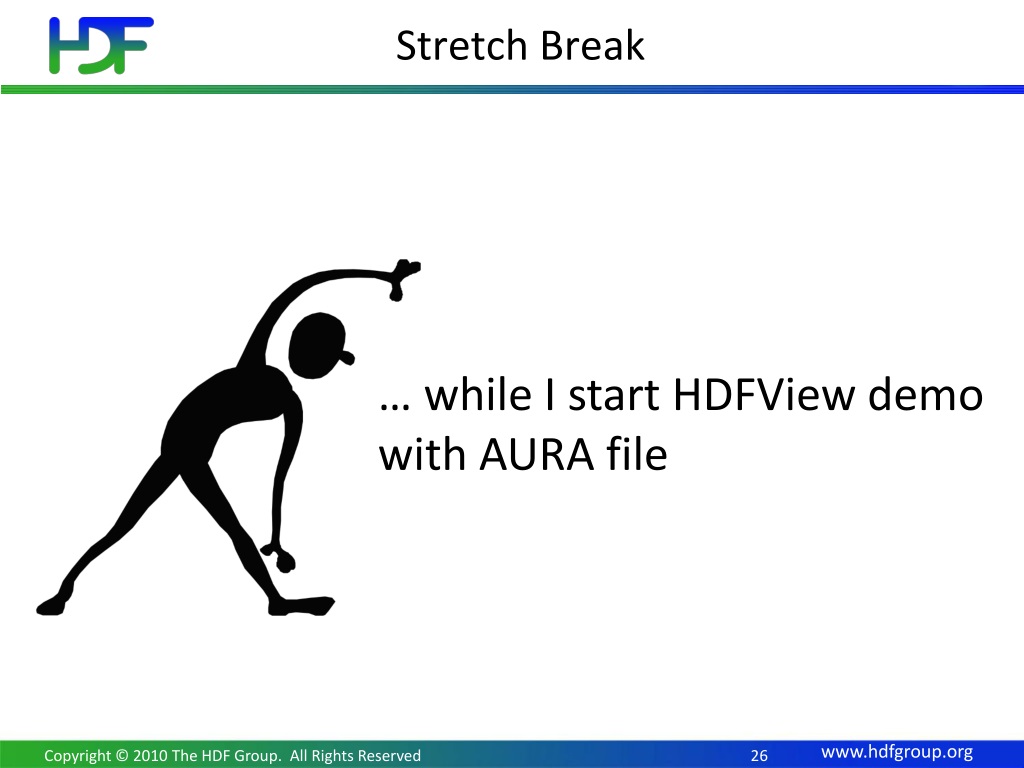 HDF

Stretch Break

… while I start HDFView demo with AURA file

Copyright © 2010 The HDF Group. All Rights Reserved

26

www.hdfgroup.org